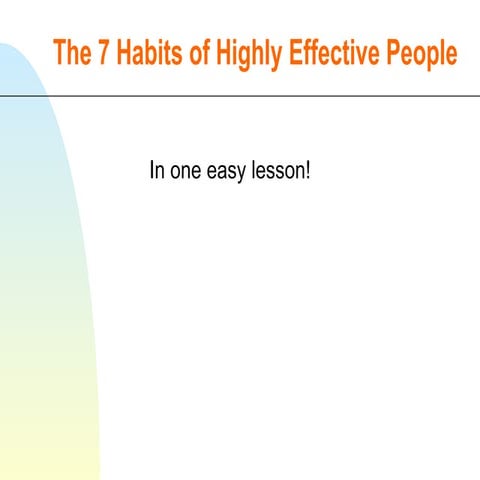 The 7 Habits of Highly Effective People

In one easy lesson!